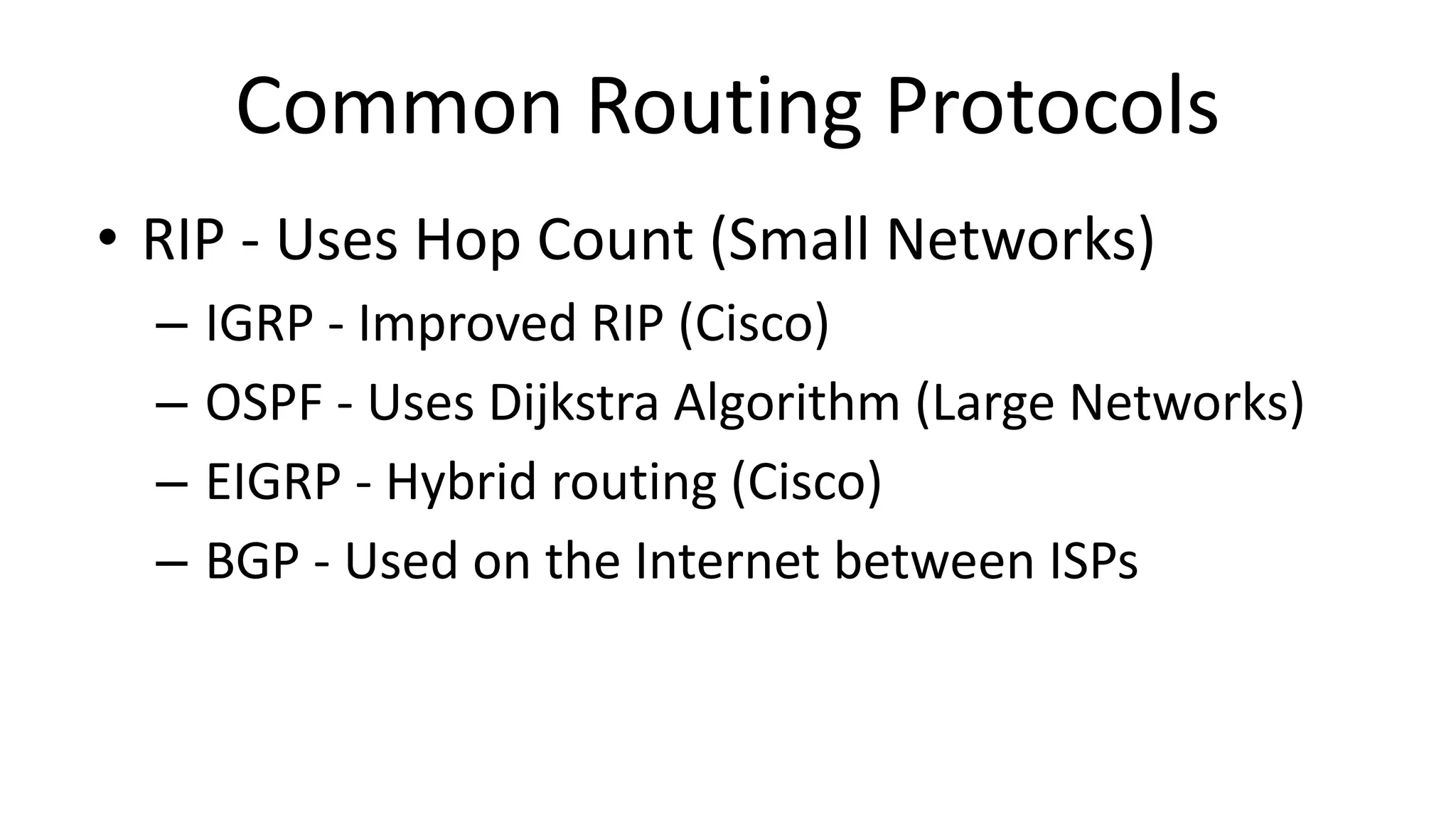 Common Routing Protocols

• RIP - Uses Hop Count (Small Networks)
– IGRP - Improved RIP (Cisco)
– OSPF - Uses Dijkstra Algorithm (Large Networks)
– EIGRP - Hybrid routing (Cisco)
– BGP - Used on the Internet between ISPs